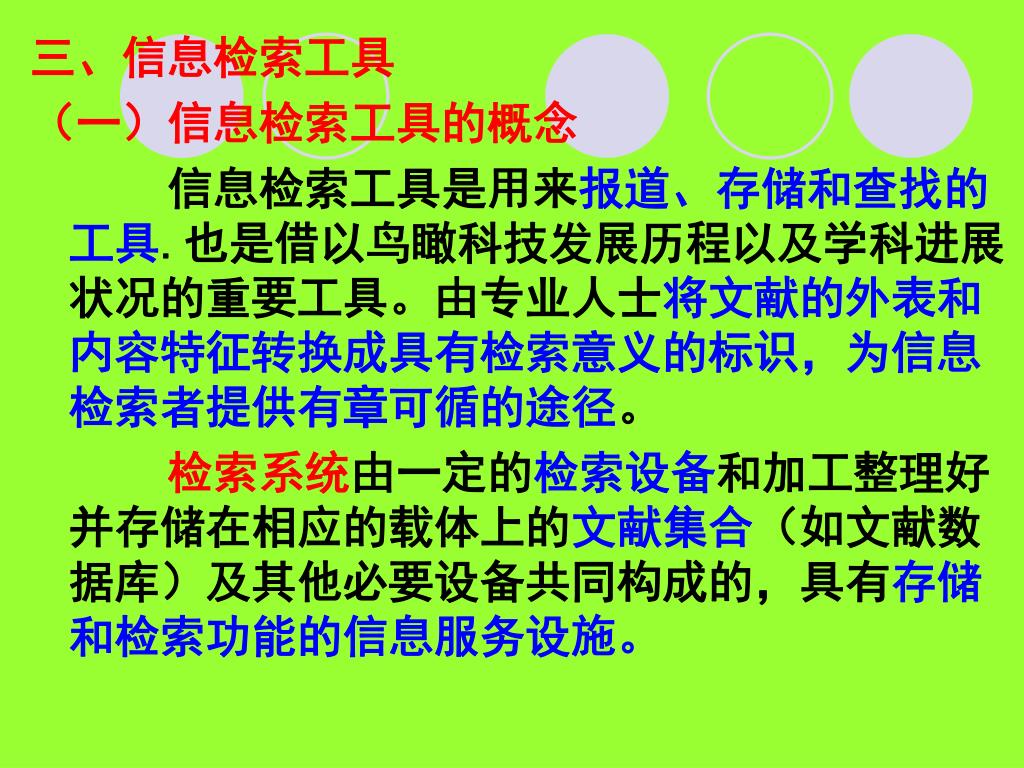 三、信息检索工具

（一）信息检索工具的概念

信息检索工具是用来报道、存储和查找的工具. 也是借以鸟瞰科技发展历程以及学科进展状况的重要工具。由专业人士将文献的外表和内容特征转换成具有检索意义的标识，为信息检索者提供有章可循的途径。

检索系统由一定的检索设备和加工整理好并存储在相应的载体上的文献集合（如文献数据库）及其他必要设备共同构成的，具有存储和检索功能的信息服务设施。